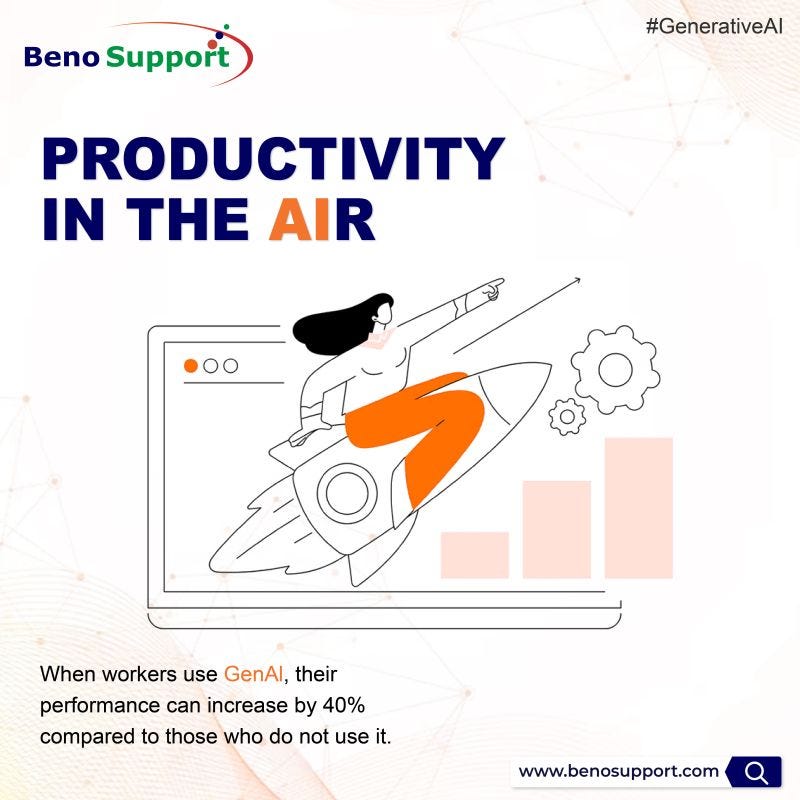 Beno Support

#GenerativeAI

PRODUCTIVITY IN THE AIR

When workers use GenAI, their performance can increase by 40% compared to those who do not use it.

www.benosupport.com